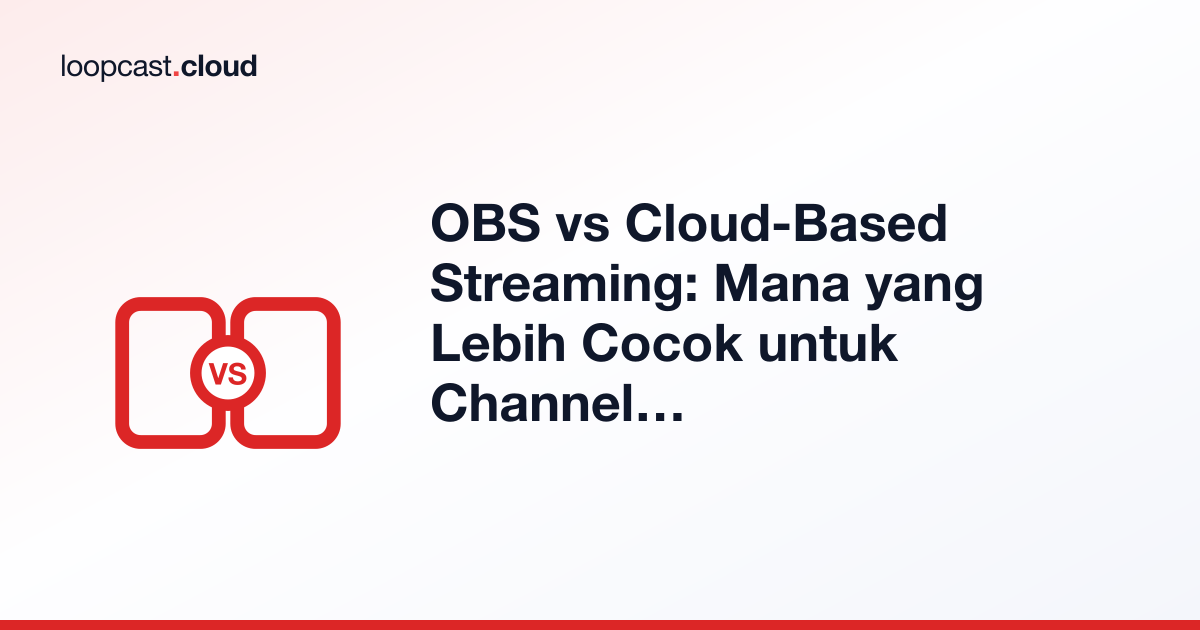 loopcast.cloud

VS

OBS vs Cloud-Based Streaming: Mana yang Lebih Cocok untuk Channel…